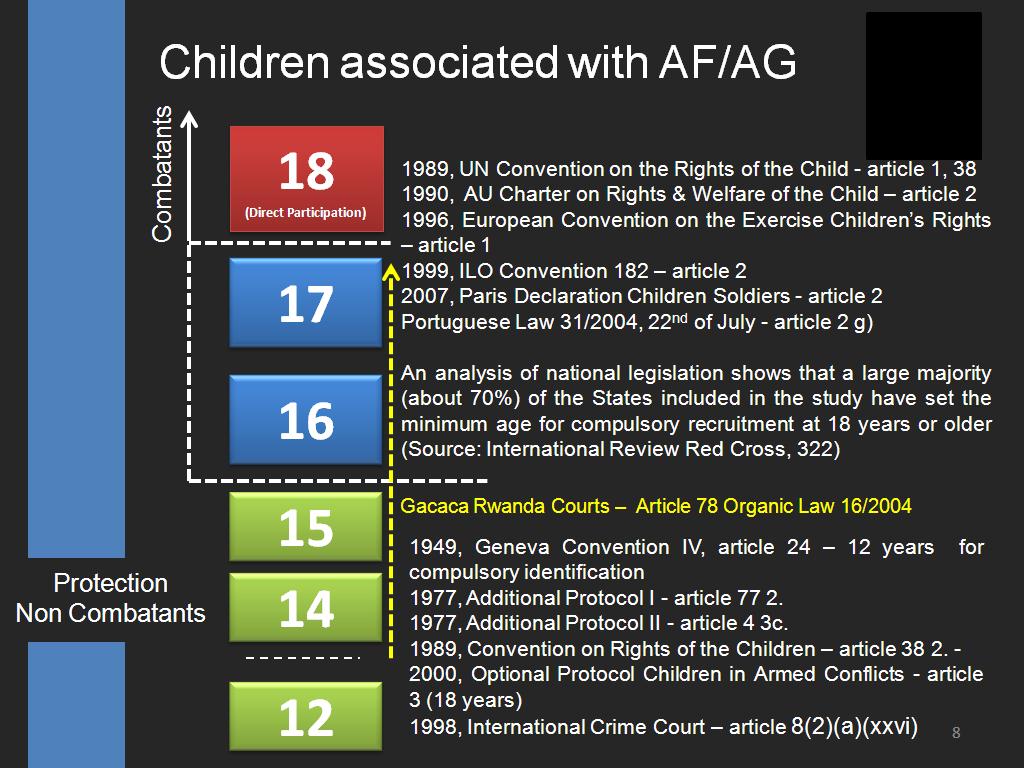 Children associated with AF/AG

Combatants

18
(Direct Participation)

17

16

15

14

12

Protection
Non Combatants

1989, UN Convention on the Rights of the Child - article 1, 38
1990, AU Charter on Rights & Welfare of the Child – article 2
1996, European Convention on the Exercise Children's Rights – article 1
1999, ILO Convention 182 – article 2
2007, Paris Declaration Children Soldiers - article 2
Portuguese Law 31/2004, 22$^{nd}$ of July - article 2 g)

An analysis of national legislation shows that a large majority (about 70%) of the States included in the study have set the minimum age for compulsory recruitment at 18 years or older (Source: International Review Red Cross, 322)

Gacaca Rwanda Courts – Article 78 Organic Law 16/2004

1949, Geneva Convention IV, article 24 – 12 years for compulsory identification
1977, Additional Protocol I - article 77 2.
1977, Additional Protocol II - article 4 3c.
1989, Convention on Rights of the Children – article 38 2. -
2000, Optional Protocol Children in Armed Conflicts - article 3 (18 years)
1998, International Crime Court – article 8(2)(a)(xxvi)

8